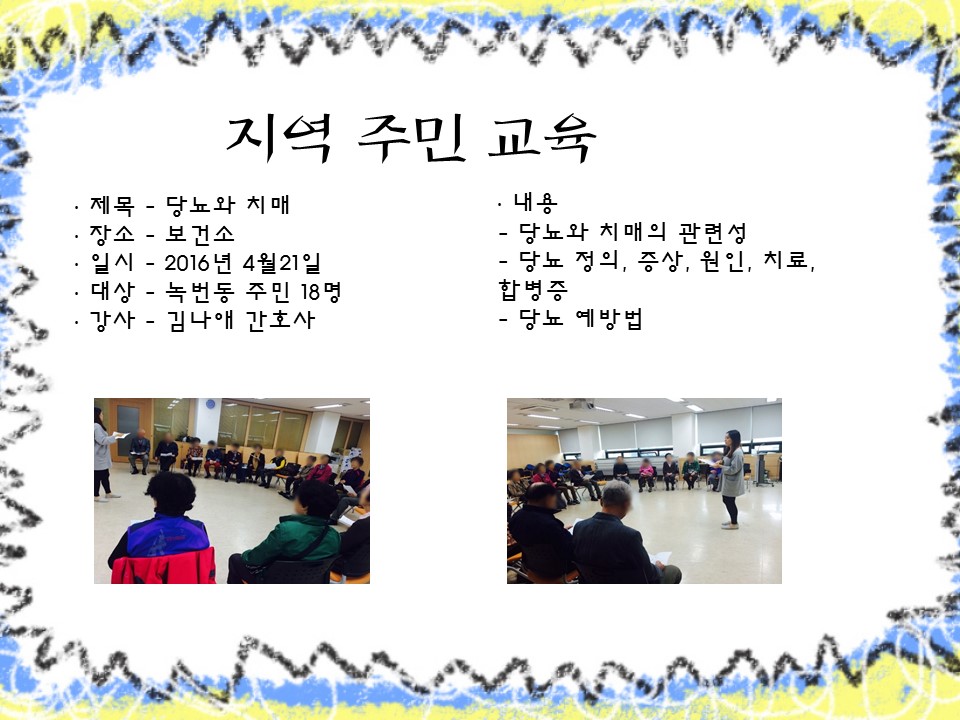 지역 주민 교육

· 제목 - 당뇨와 치매
· 장소 - 보건소
· 일시 - 2016년 4월21일
· 대상 - 녹번동 주민 18명
· 강사 - 김나애 간호사

· 내용
- 당뇨와 치매의 관련성
- 당뇨 정의, 증상, 원인, 치료, 합병증
- 당뇨 예방법